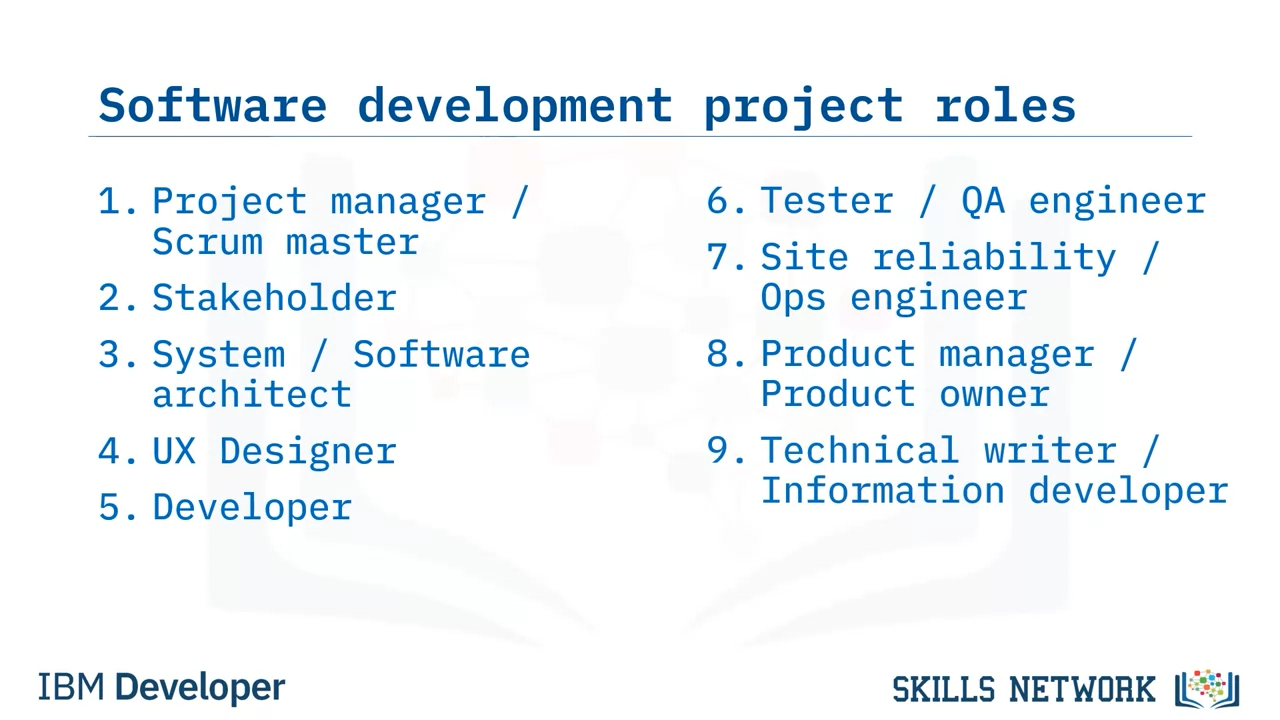 Software development project roles

1. Project manager / Scrum master
2. Stakeholder
3. System / Software architect
4. UX Designer
5. Developer

6. Tester / QA engineer
7. Site reliability / Ops engineer
8. Product manager / Product owner
9. Technical writer / Information developer

IBM Developer

SKILLS NETWORK